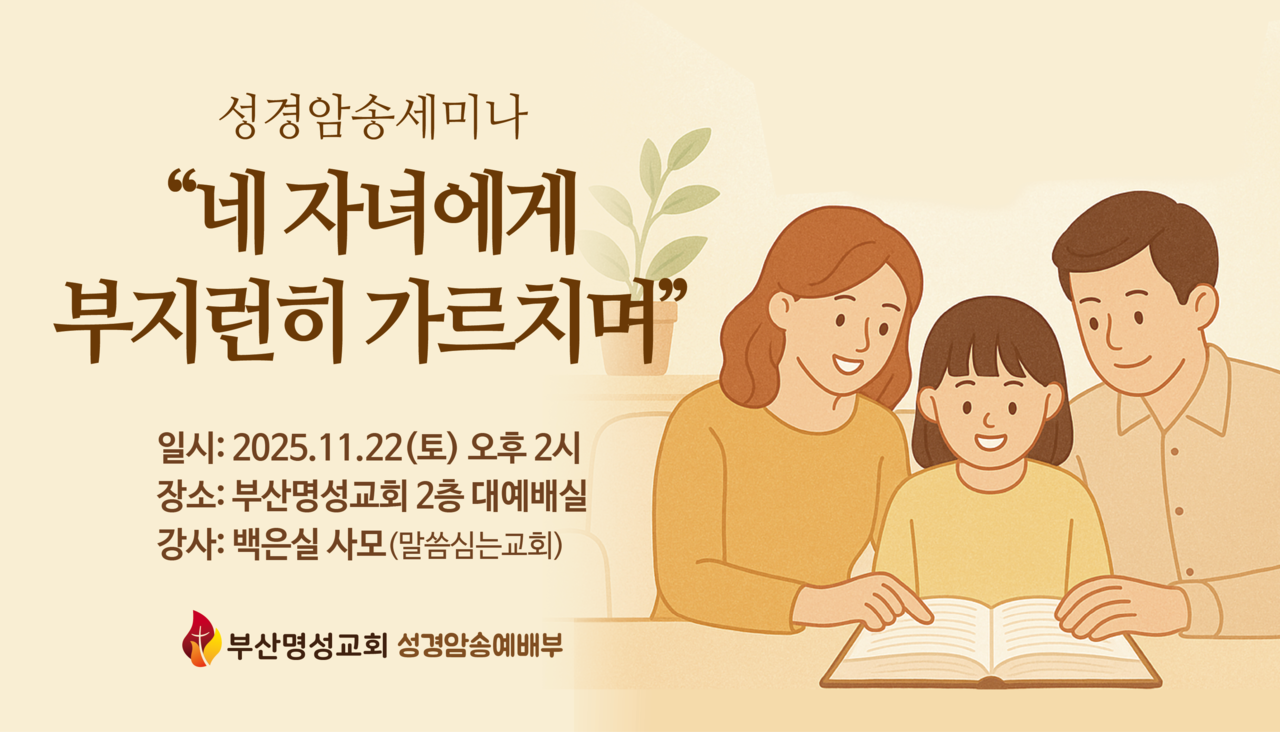 성경암송세미나

“네 자녀에게 부지런히 가르치며”

일시: 2025.11.22(토) 오후 2시
장소: 부산명성교회 2층 대예배실
강사: 백은실 사모(말씀심는교회)

부산명성교회 성경암송예배부